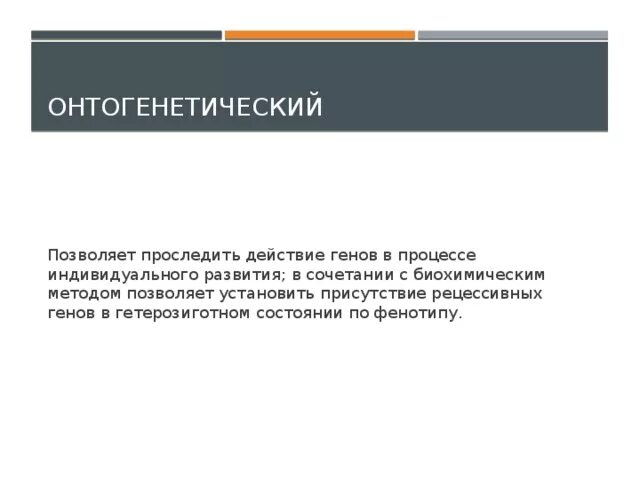 ОНТОГЕНЕТИЧЕСКИЙ

Позволяет проследить действие генов в процессе индивидуального развития; в сочетании с биохимическим методом позволяет установить присутствие рецессивных генов в гетерозиготном состоянии по фенотипу.